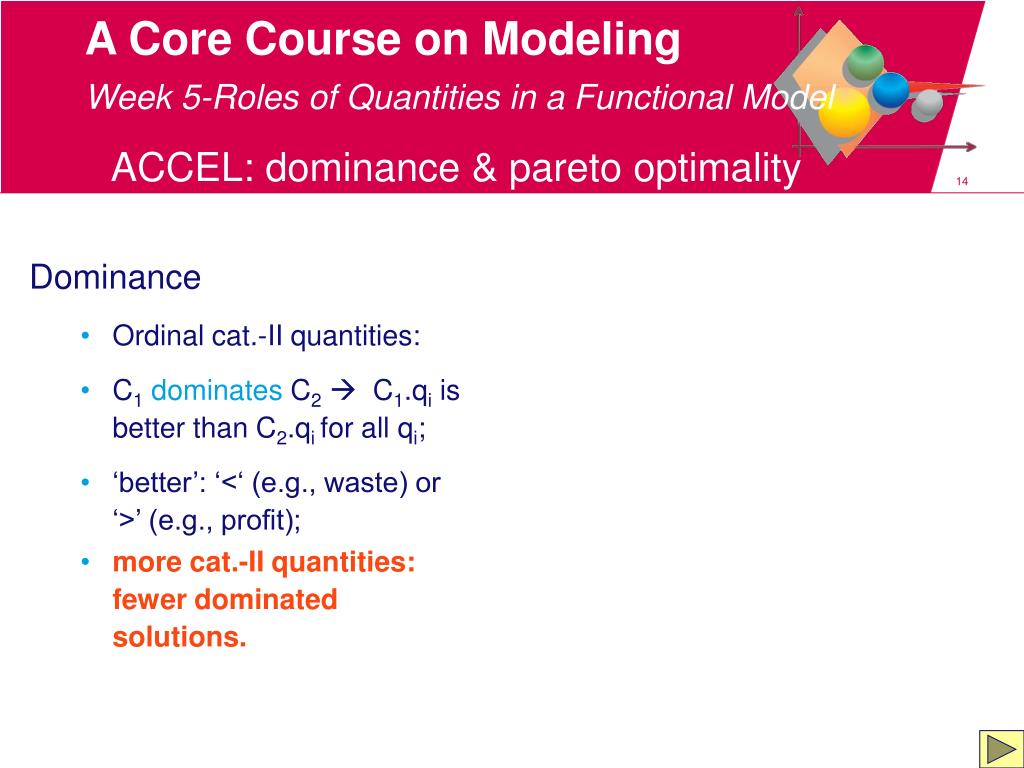 A Core Course on Modeling

Week 5-Roles of Quantities in a Functional Model

ACCEL: dominance & pareto optimality

14

Dominance

• Ordinal cat.-II quantities:

• $C_1$ dominates $C_2$ → $C_1.q_i$ is better than $C_2.q_i$ for all $q_i$;

• ‘better’: ‘<‘ (e.g., waste) or ‘>’ (e.g., profit);

• more cat.-II quantities: fewer dominated solutions.